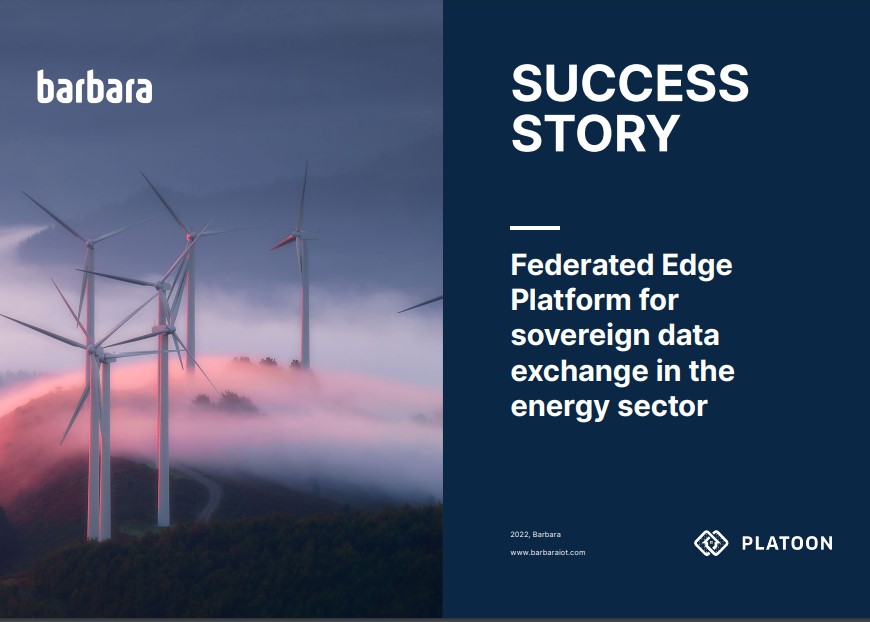 barbara

SUCCESS STORY

Federated Edge Platform for sovereign data exchange in the energy sector

2022, Barbara

www.barbaraiot.com

PLATOON